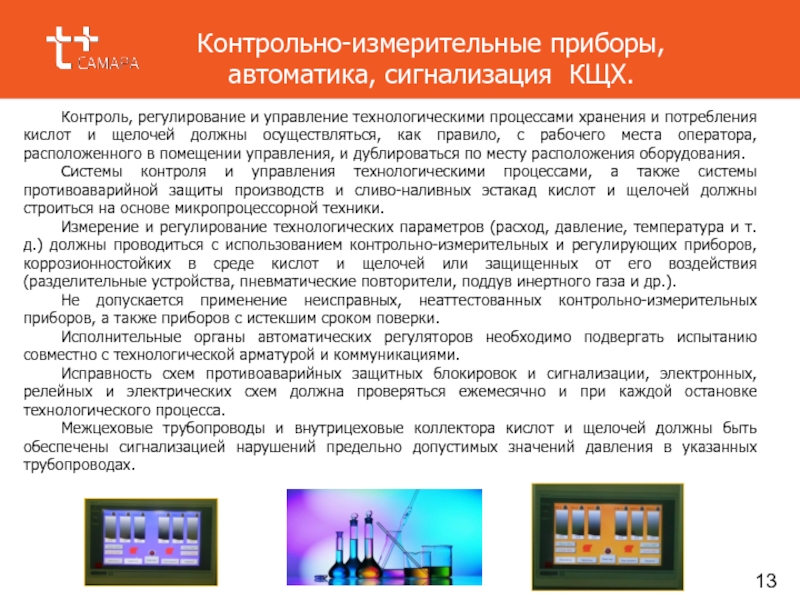 САМАРА

Контрольно-измерительные приборы, автоматика, сигнализация КЩХ.

Контроль, регулирование и управление технологическими процессами хранения и потребления кислот и щелочей должны осуществляться, как правило, с рабочего места оператора, расположенного в помещении управления, и дублироваться по месту расположения оборудования.

Системы контроля и управления технологическими процессами, а также системы противоаварийной защиты производств и сливо-наливных эстакад кислот и щелочей должны строиться на основе микропроцессорной техники.

Измерение и регулирование технологических параметров (расход, давление, температура и т. д.) должны проводиться с использованием контрольно-измерительных и регулирующих приборов, коррозионностойких в среде кислот и щелочей или защищенных от его воздействия (разделительные устройства, пневматические повторители, поддув инертного газа и др.).

Не допускается применение неисправных, неаттестованных контрольно-измерительных приборов, а также приборов с истекшим сроком поверки.

Исполнительные органы автоматических регуляторов необходимо подвергать испытанию совместно с технологической арматурой и коммуникациями.

Исправность схем противоаварийных защитных блокировок и сигнализации, электронных, релейных и электрических схем должна проверяться ежемесячно и при каждой остановке технологического процесса.

Межцеховые трубопроводы и внутрицеховые коллектора кислот и щелочей должны быть обеспечены сигнализацией нарушений предельно допустимых значений давления в указанных трубопроводах.

13